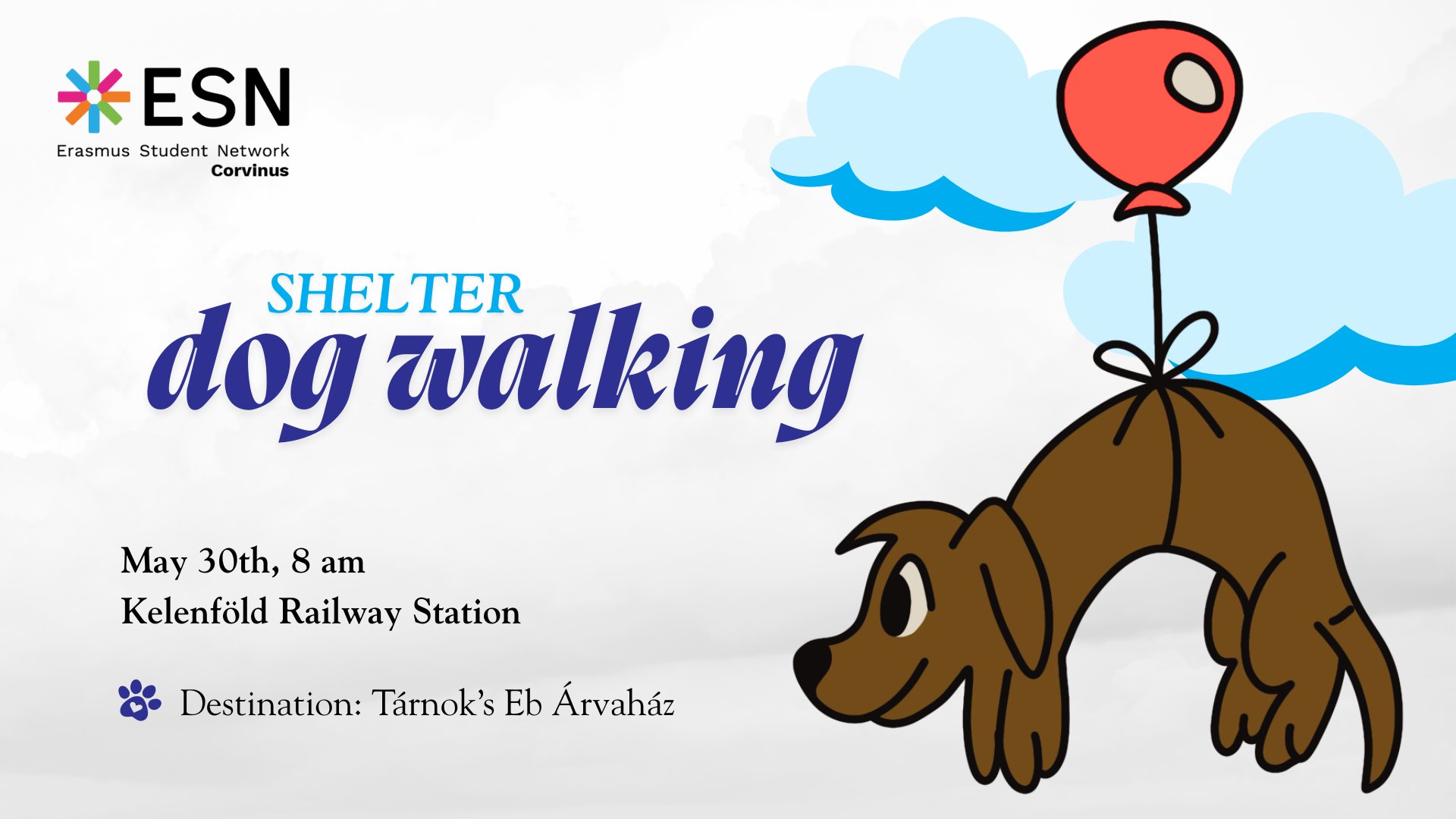 ESN
Erasmus Student Network
Corvinus

SHELTER
dog walking

May 30th, 8 am
Kelenföld Railway Station

Destination: Tárnok's Eb Árvaház